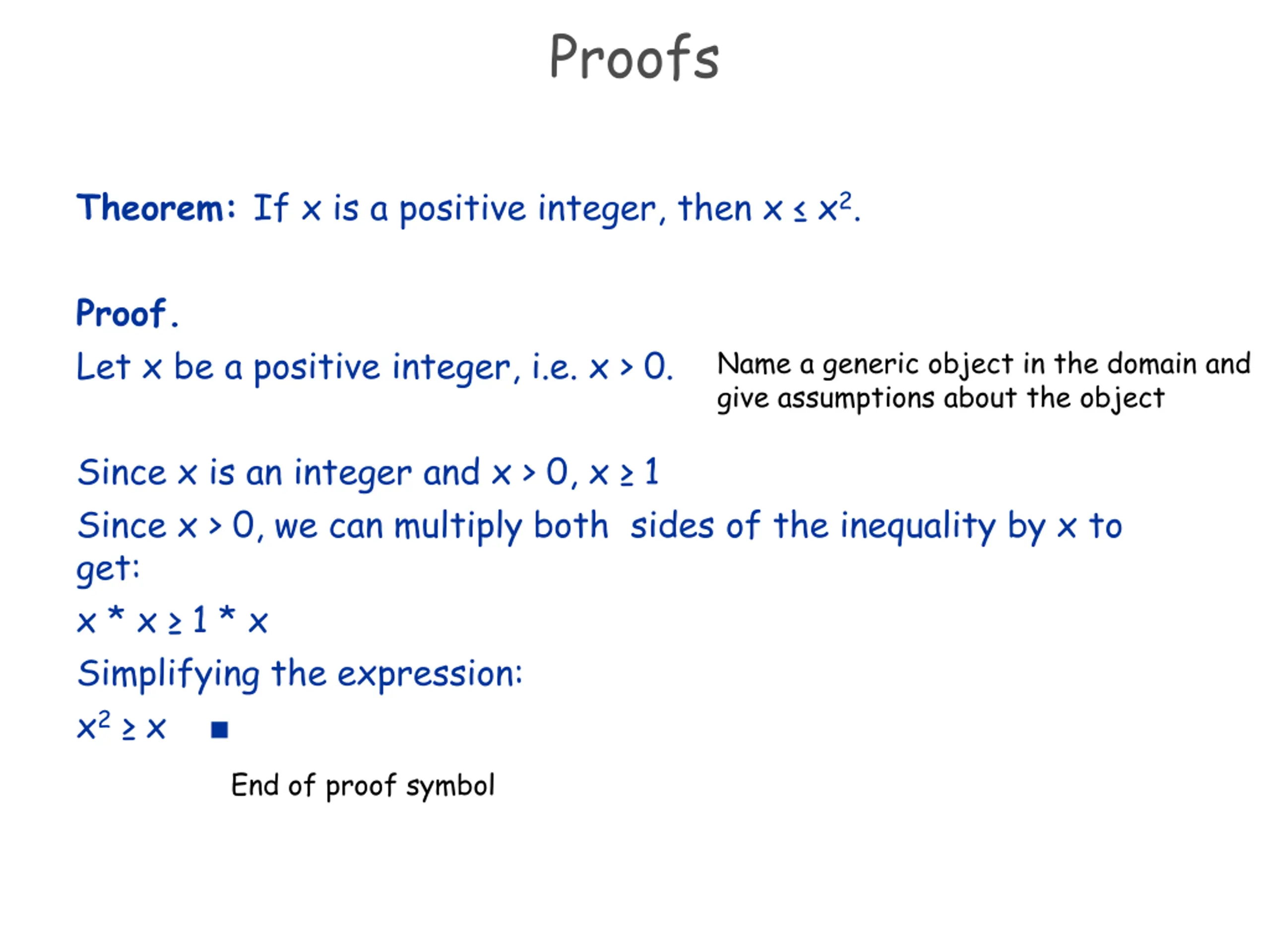 Proofs

Theorem: If x is a positive integer, then $x \leq x^2$.

Proof.

Let x be a positive integer, i.e. $x > 0$.

Name a generic object in the domain and give assumptions about the object

Since x is an integer and $x > 0$, $x \geq 1$

Since $x > 0$, we can multiply both sides of the inequality by x to get:

$x * x \geq 1 * x$

Simplifying the expression:

$x^2 \geq x$ ■

End of proof symbol